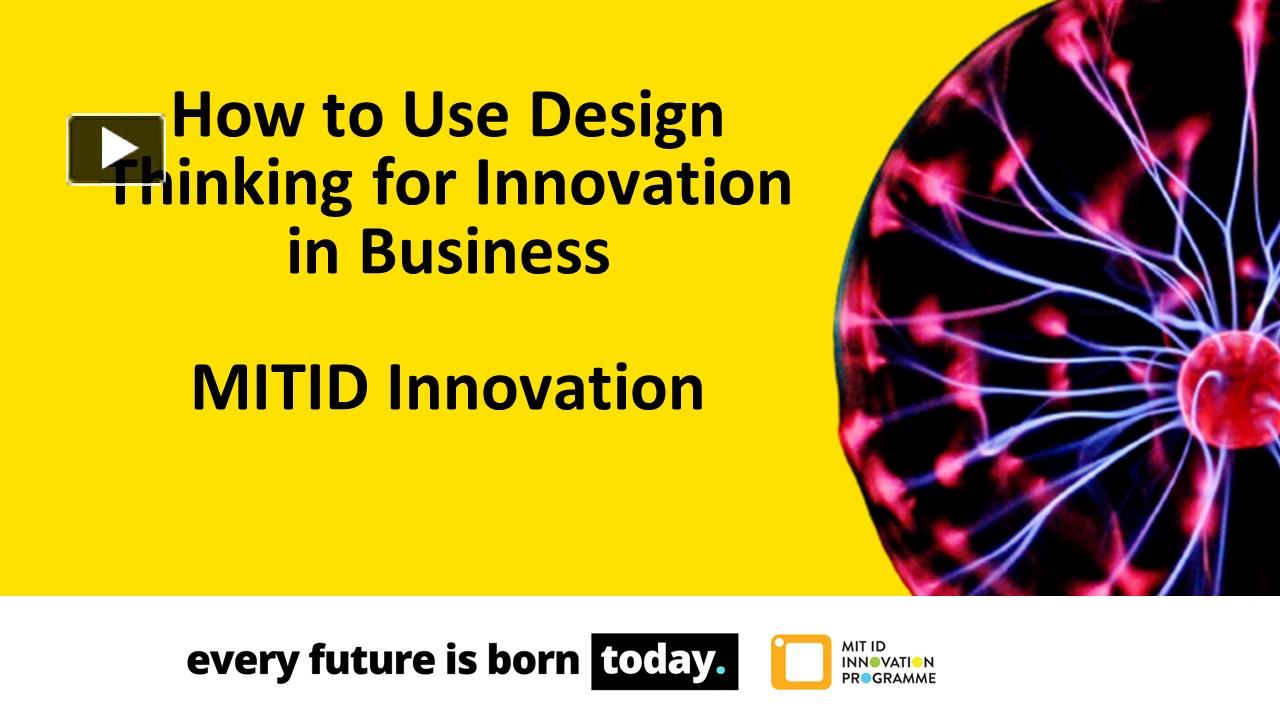 How to Use Design Thinking for Innovation in Business

MITID Innovation

every future is born today.

MIT ID INNOVATION PROGRAMME